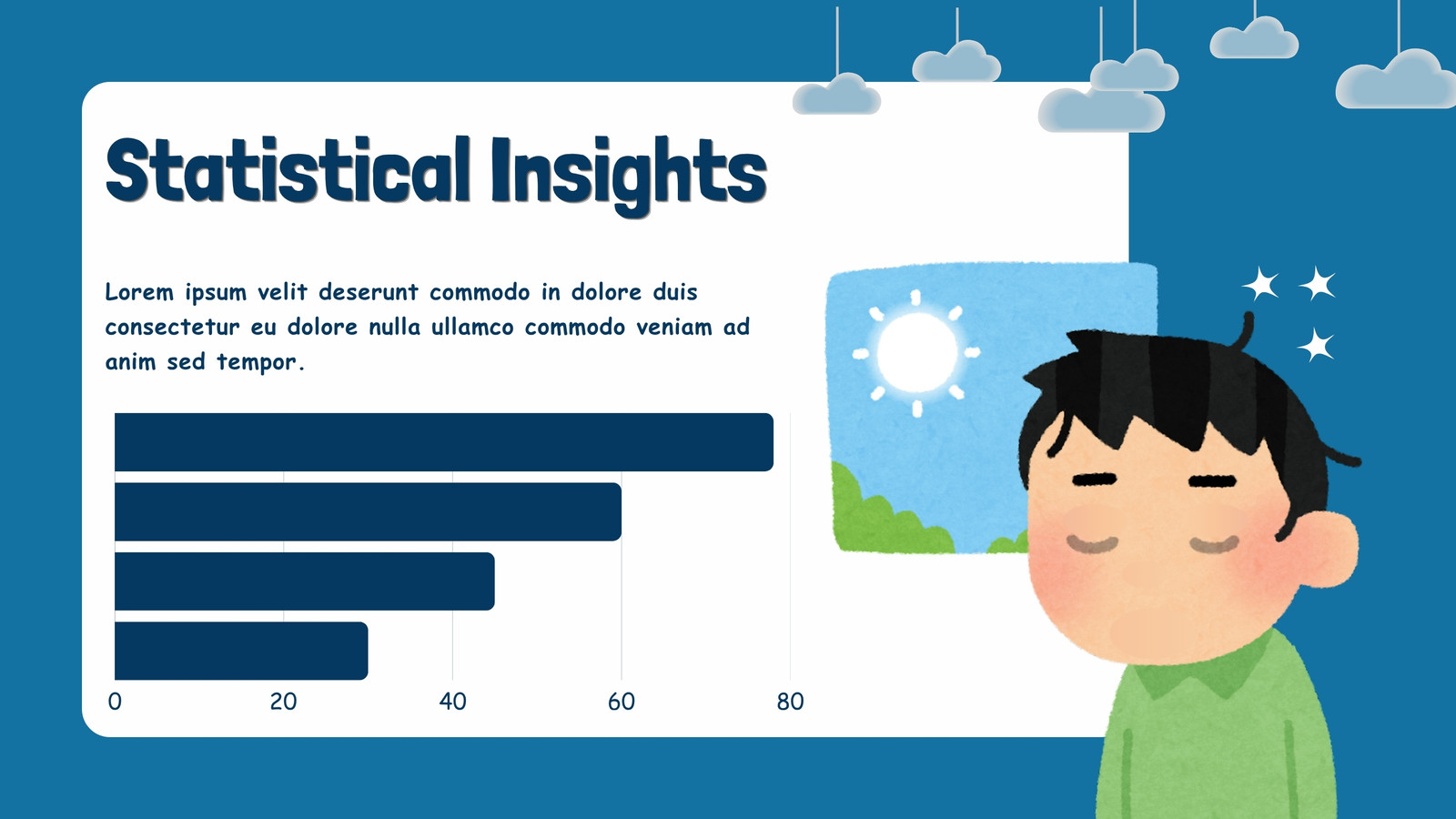 Statistical Insights

Lorem ipsum velit deserunt commodo in dolore duis consectetur eu dolore nulla ullamco commodo veniam ad anim sed tempor.

0
20
40
60
80